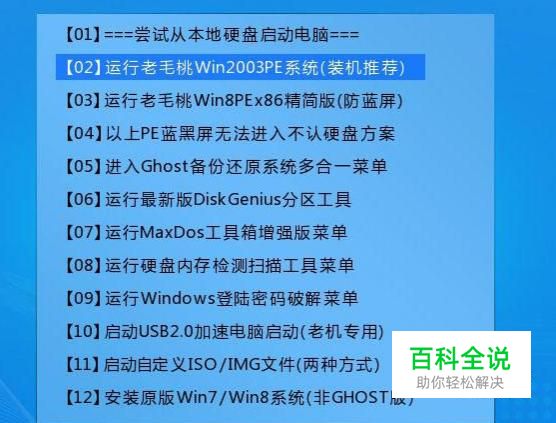 【01】===尝试从本地硬盘启动电脑===

【02】运行老毛桃Win2003PE系统(装机推荐)

【03】运行老毛桃Win8PEx86精简版(防蓝屏)

【04】以上PE蓝黑屏无法进入不认硬盘方案

【05】进入Ghost备份还原系统多合一菜单

【06】运行最新版DiskGenius分区工具

【07】运行MaxDos工具箱增强版菜单

【08】运行硬盘内存检测扫描工具菜单

【09】运行Windows登陆密码破解菜单

【10】启动USB2.0加速电脑启动(老机专用)

【11】启动自定义ISO/IMG文件(两种方式)

【12】安装原版Win7/Win8系统(非GHOST版)

百科全说
助你轻松解决